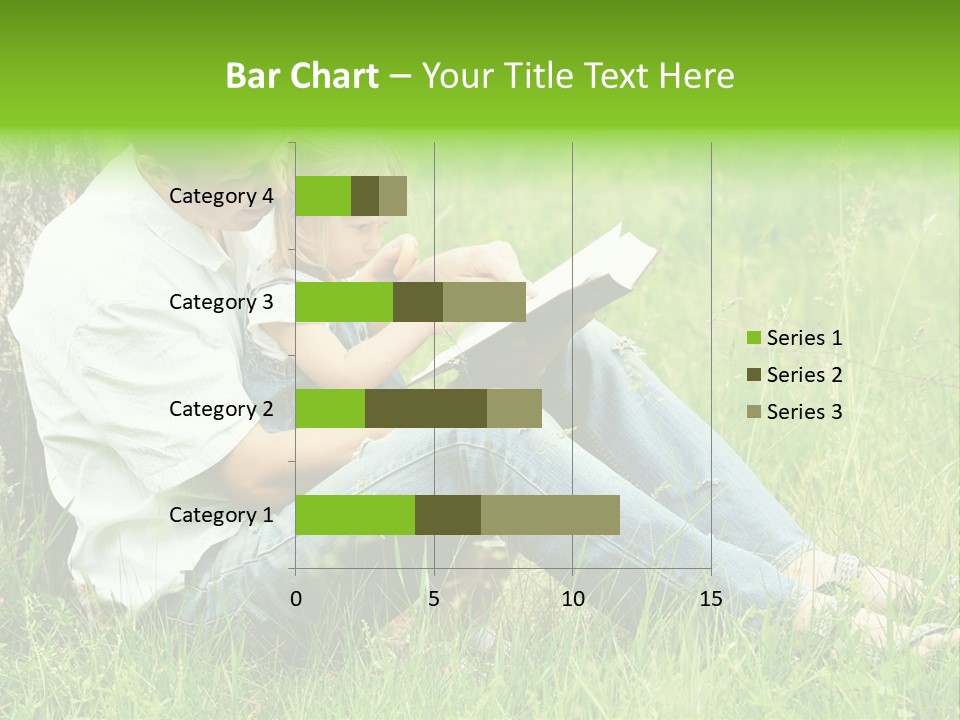 Bar Chart – Your Title Text Here

Category 4
Category 3
Category 2
Category 1

0
5
10
15

Series 1
Series 2
Series 3